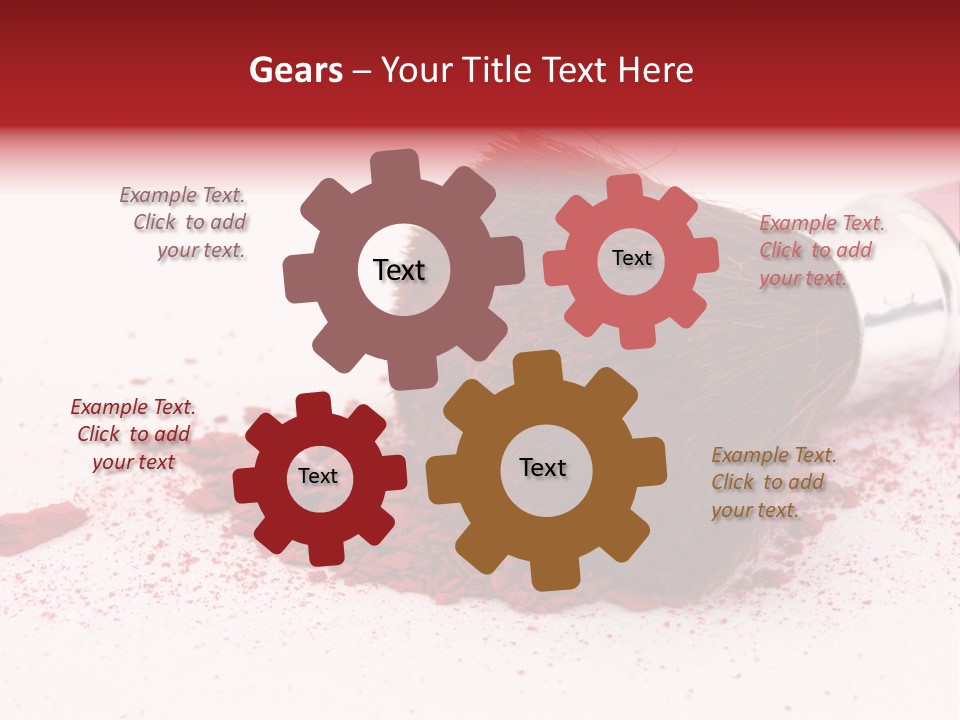 Gears – Your Title Text Here

Example Text. Click to add your text.

Text

Text

Example Text. Click to add your text.

Example Text. Click to add your text

Text

Text

Example Text. Click to add your text.